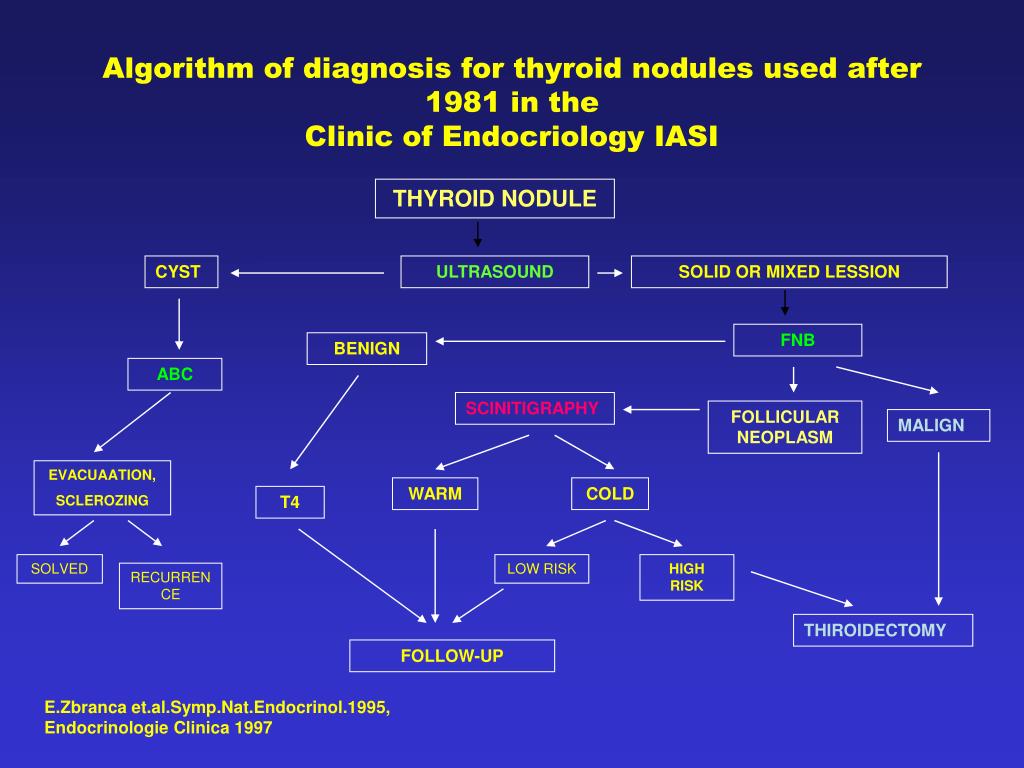 Algorithm of diagnosis for thyroid nodules used after 1981 in the
Clinic of Endocriology IASI

THYROID NODULE

CYST

ULTRASOUND

SOLID OR MIXED LESSION

BENIGN

FNB

ABC

SCINITIGRAPHY

FOLLICULAR NEOPLASM

MALIGN

EVACUAATION, SCLEROZING

T4

WARM

COLD

SOLVED

RECURRENCE

LOW RISK

HIGH RISK

THIROIDECTOMY

FOLLOW-UP

E.Zbranca et.al.Symp.Nat.Endocrinol.1995,
Endocrinologie Clinica 1997